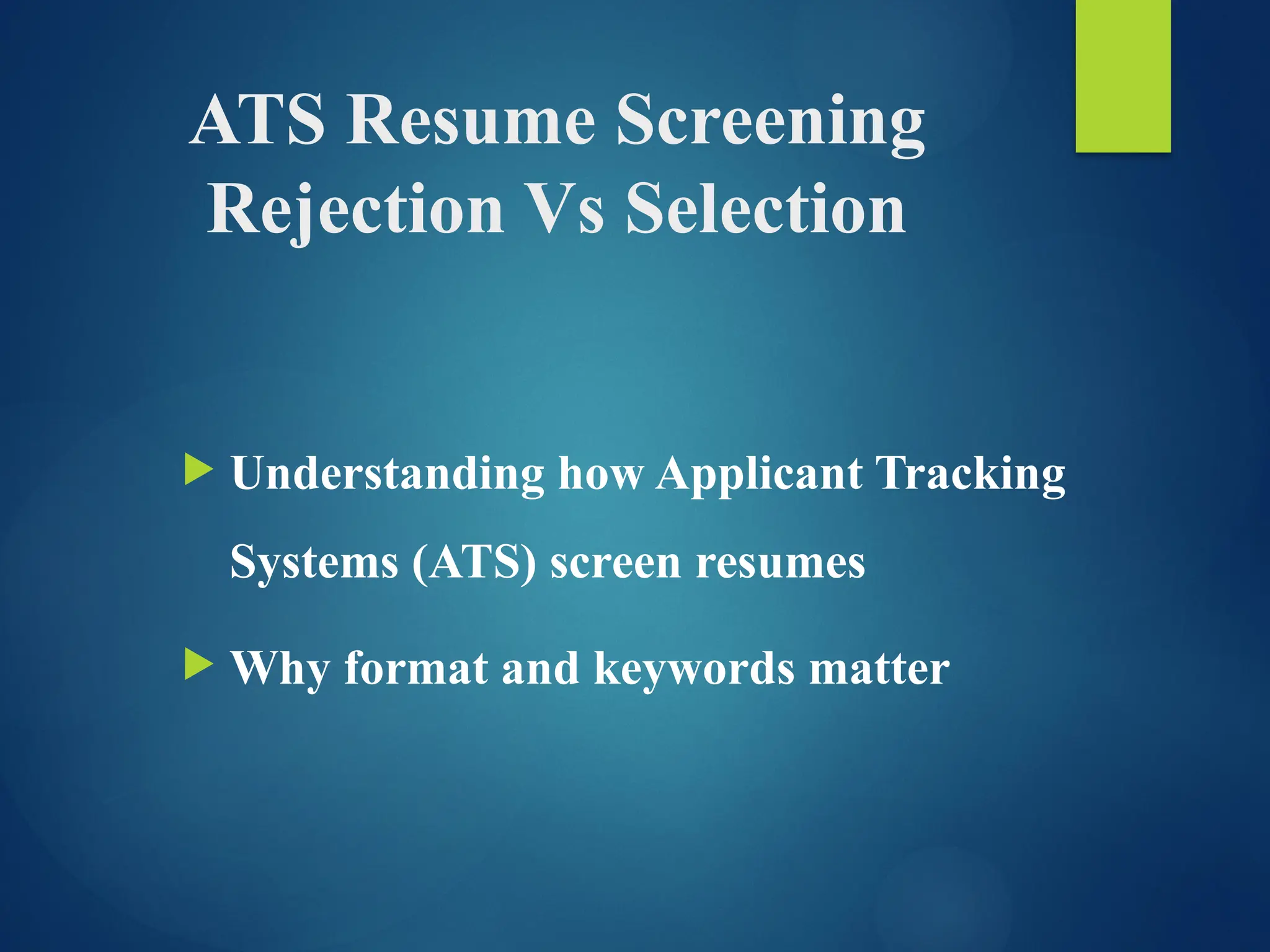 ATS Resume Screening Rejection Vs Selection

Understanding how Applicant Tracking Systems (ATS) screen resumes

Why format and keywords matter